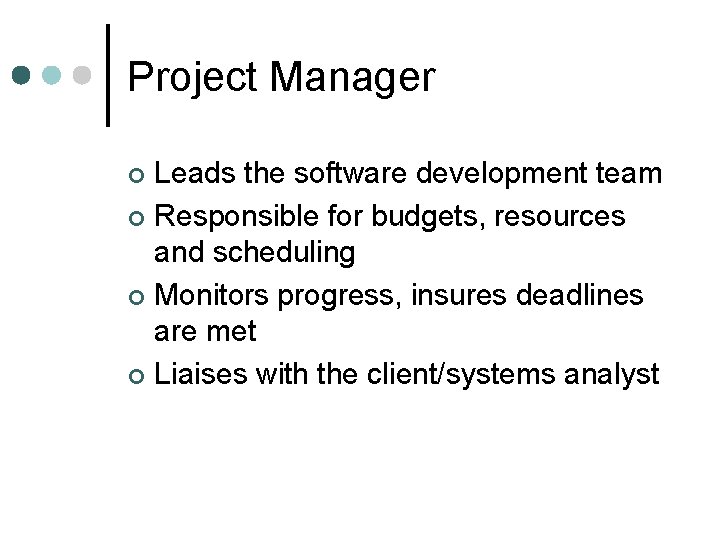 Project Manager

- Leads the software development team
- Responsible for budgets, resources and scheduling
- Monitors progress, insures deadlines are met
- Liaises with the client/systems analyst